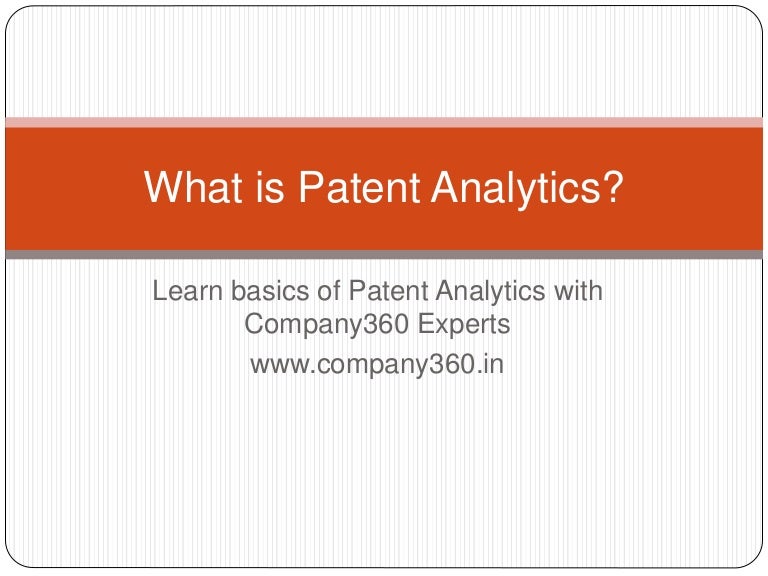 What is Patent Analytics?

Learn basics of Patent Analytics with Company360 Experts

www.company360.in